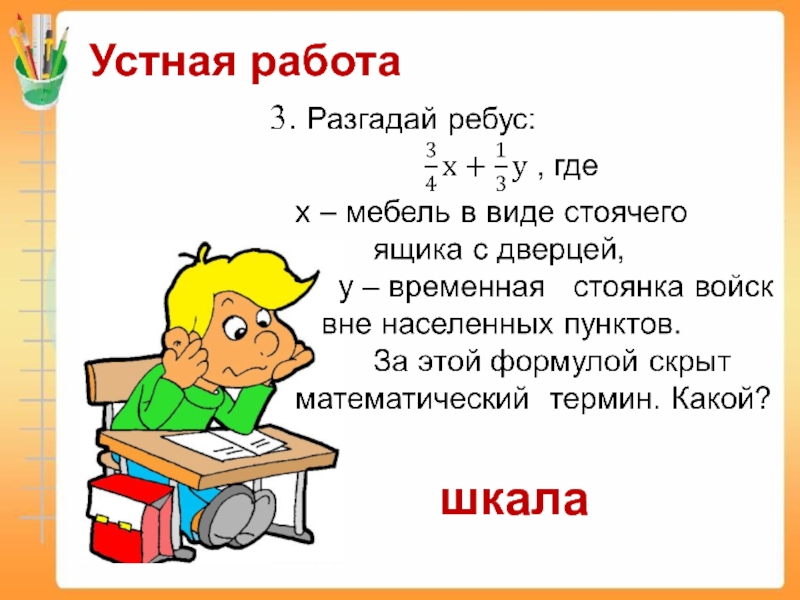 Устная работа

3. Разгадай ребус:

$\frac{3}{4}x + \frac{1}{3}y$ , где

х – мебель в виде стоячего ящика с дверцей,

у – временная стоянка войск вне населенных пунктов.

За этой формулой скрыт математический термин. Какой?

шкала